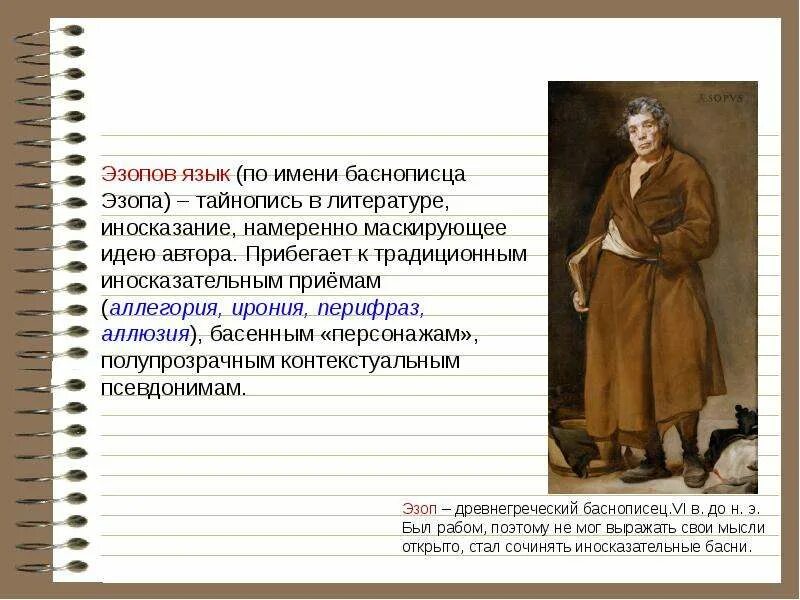 Эзопов язык (по имени баснописца Эзопа) – тайнопись в литературе, иносказание, намеренно маскирующее идею автора. Прибегает к традиционным иносказательным приёмам (аллегория, ирония, перифраз, аллюзия), басенным «персонажам», полупрозрачным контекстуальным псевдонимам.

ÆSOPVS

Эзоп – древнегреческий баснописец.VI в. до н. э. Был рабом, поэтому не мог выражать свои мысли открыто, стал сочинять иносказательные басни.